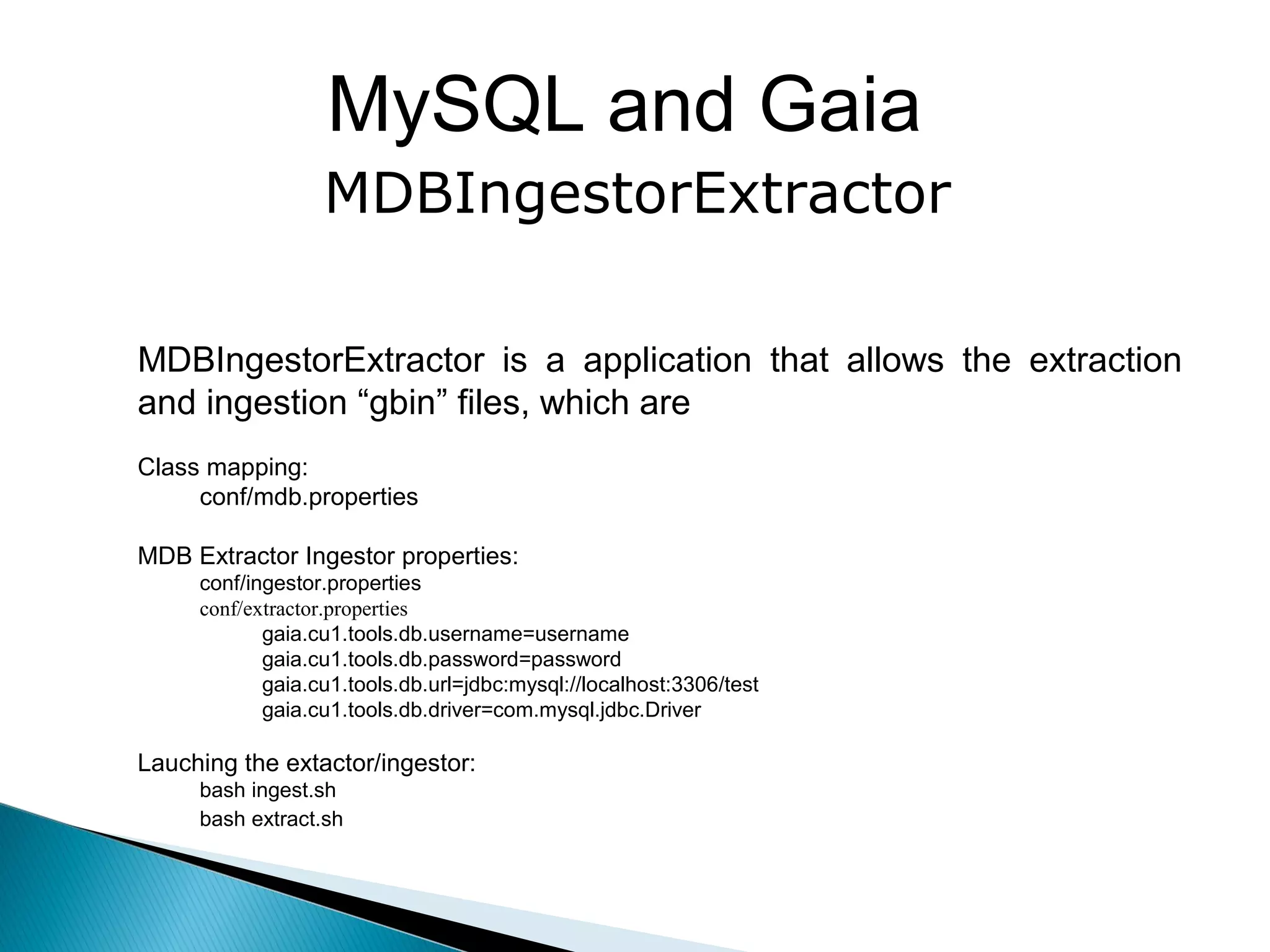 MySQL and Gaia
MDBIngestorExtractor

MDBIngestorExtractor is a application that allows the extraction and ingestion “gbin” files, which are

Class mapping:
conf/mdb.properties

MDB Extractor Ingestor properties:
conf/ingestor.properties
conf/extractor.properties
gaia.cu1.tools.db.username=username
gaia.cu1.tools.db.password=password
gaia.cu1.tools.db.url=jdbc:mysql://localhost:3306/test
gaia.cu1.tools.db.driver=com.mysql.jdbc.Driver

Lauching the extactor/ingestor:
bash ingest.sh
bash extract.sh